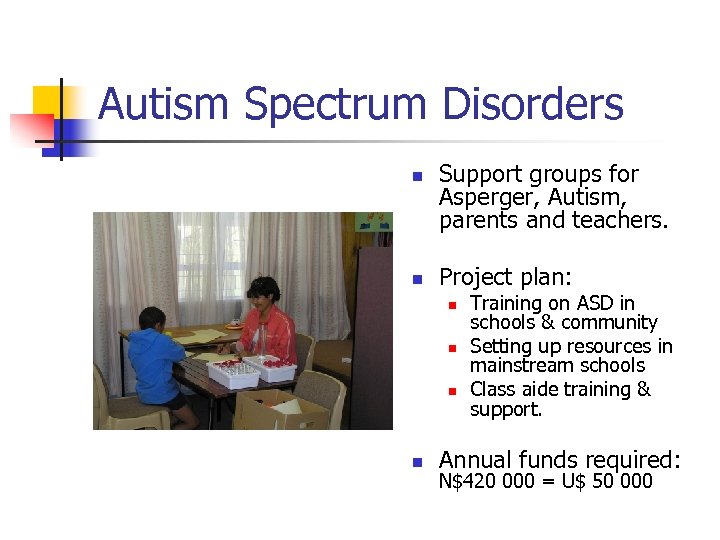 Autism Spectrum Disorders

- Support groups for Asperger, Autism, parents and teachers.

- Project plan:
  - Training on ASD in schools & community
  - Setting up resources in mainstream schools
  - Class aide training & support.

- Annual funds required: N$420 000 = U$ 50 000